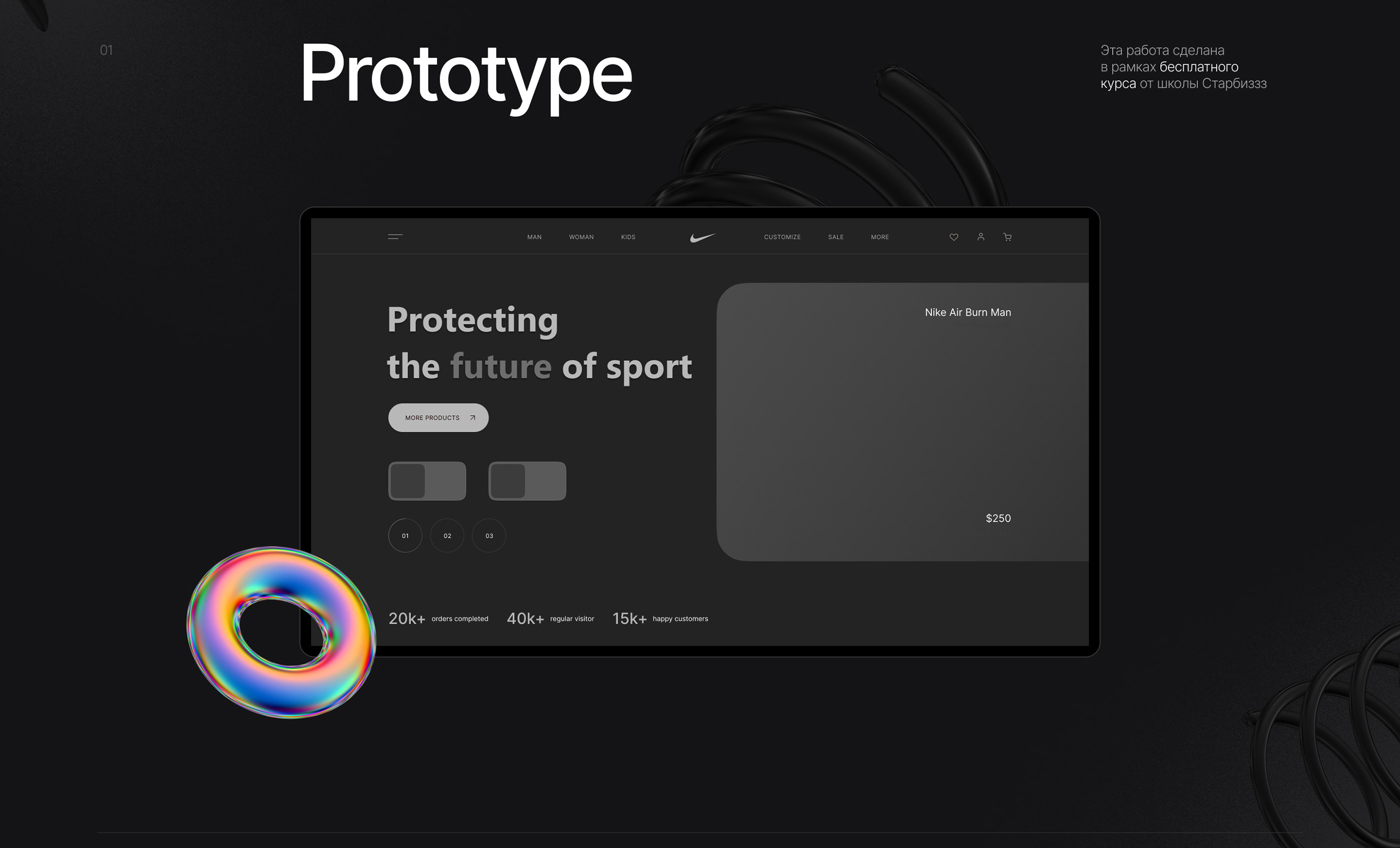 01

Prototype

Эта работа сделана в рамках бесплатного курса от школы Старбиззз

MAN WOMAN KIDS CUSTOMIZE SALE MORE

Protecting the future of sport

MORE PRODUCTS

01 02 03

Nike Air Burn Man

$250

20k+ orders completed 40k+ regular visitor 15k+ happy customers